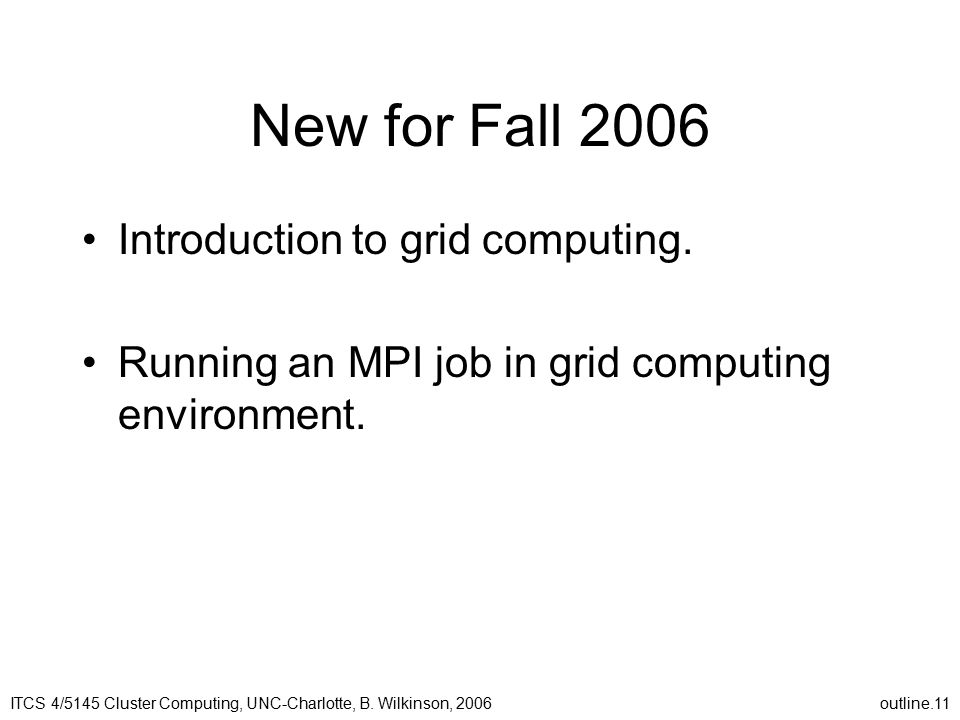 New for Fall 2006

• Introduction to grid computing.

• Running an MPI job in grid computing environment.

ITCS 4/5145 Cluster Computing, UNC-Charlotte, B. Wilkinson, 2006

outline.11